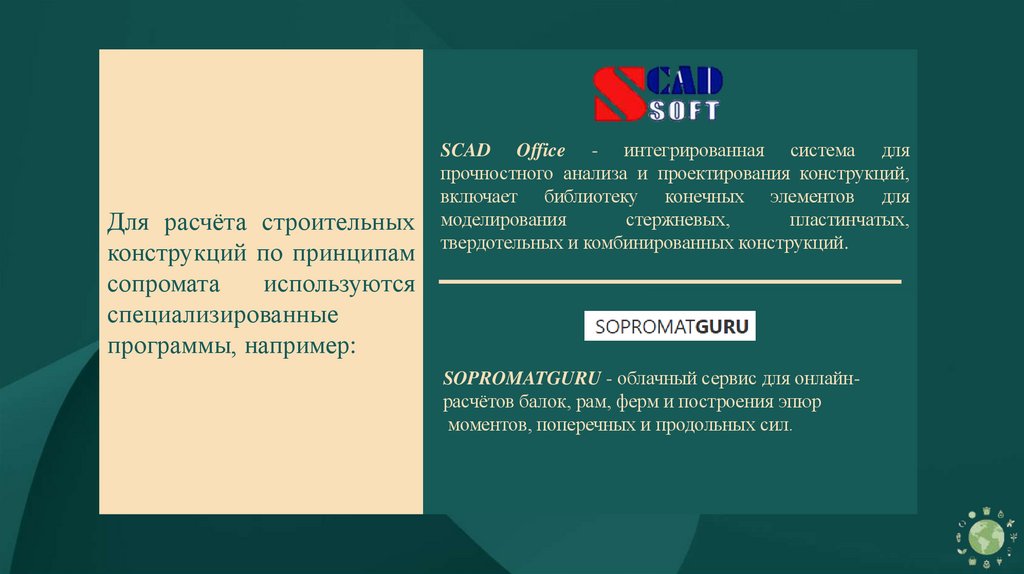 Для расчёта строительных конструкций по принципам сопромата используются специализированные программы, например:

SCAD SOFT

SCAD Office - интегрированная система для прочностного анализа и проектирования конструкций, включает библиотеку конечных элементов для моделирования стержневых, пластинчатых, твердотельных и комбинированных конструкций.

SOPROMATGURU

SOPROMATGURU - облачный сервис для онлайн-расчётов балок, рам, ферм и построения эпюр моментов, поперечных и продольных сил.